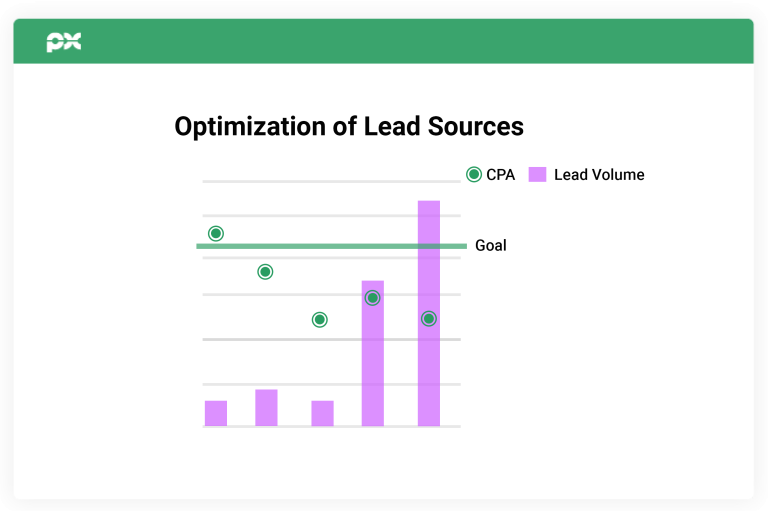 px

Optimization of Lead Sources

CPA Lead Volume

Goal